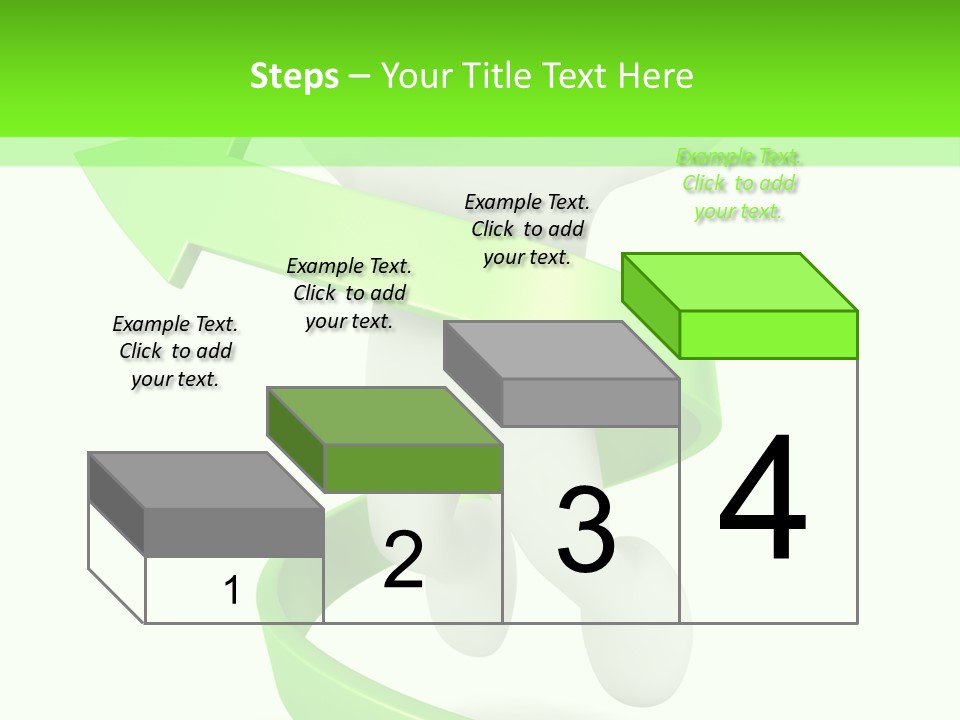 Steps – Your Title Text Here

Example Text. Click to add your text.

Example Text. Click to add your text.

Example Text. Click to add your text.

Example Text. Click to add your text.

1

2

3

4